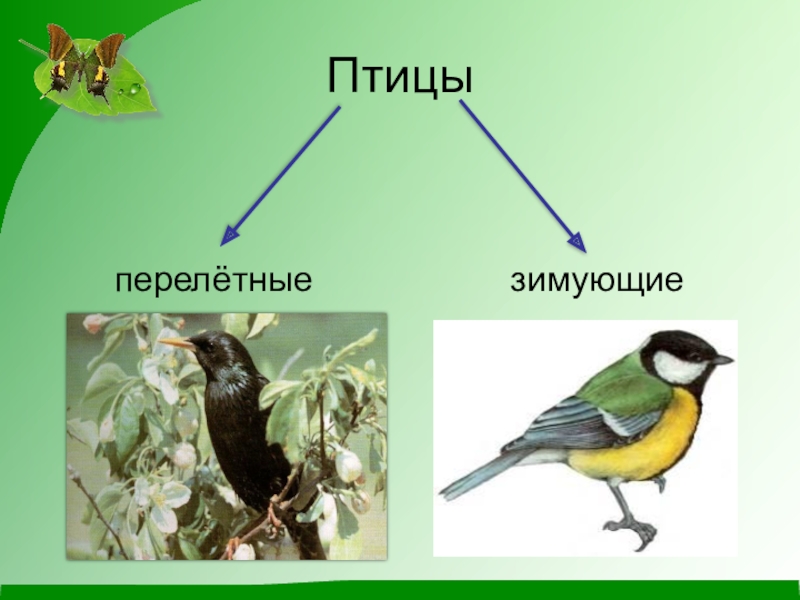 Птицы

перелётные

зимующие